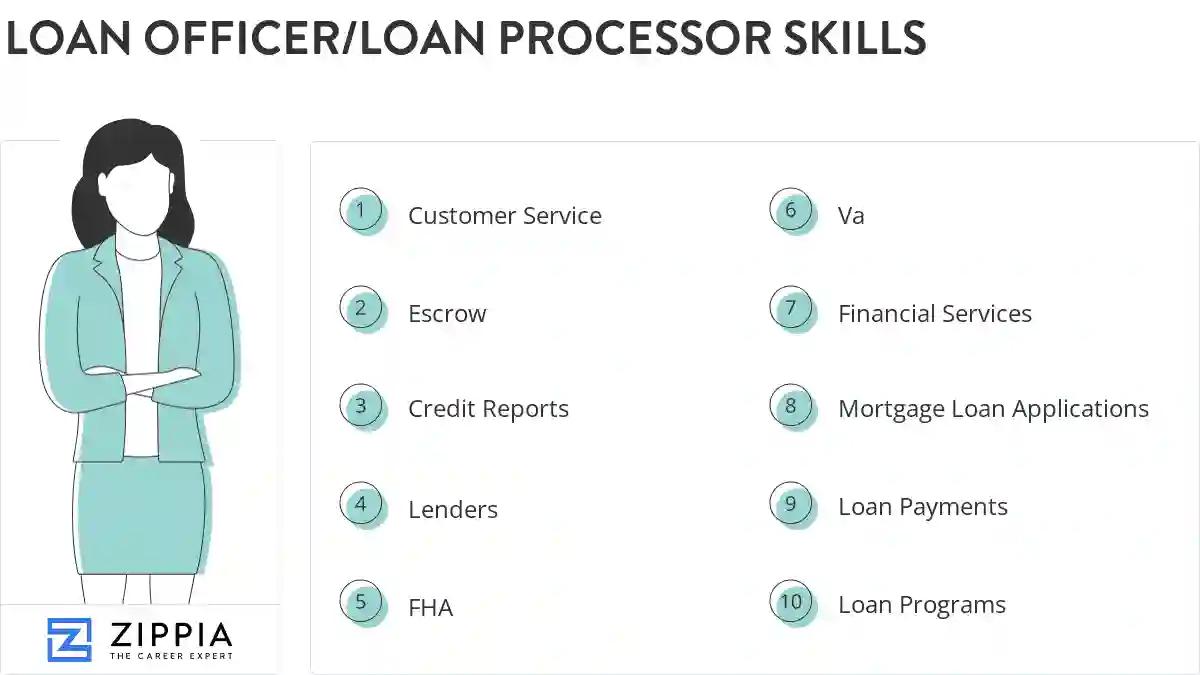 LOAN OFFICER/LOAN PROCESSOR SKILLS

1 Customer Service

2 Escrow

3 Credit Reports

4 Lenders

5 FHA

6 Va

7 Financial Services

8 Mortgage Loan Applications

9 Loan Payments

10 Loan Programs

ZIPPIA
THE CAREER EXPERT